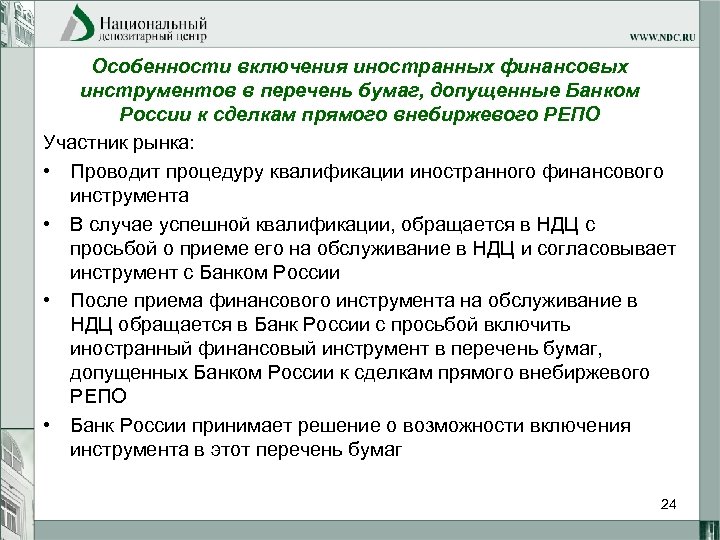 Национальный депозитарный центр

WWW.NDC.RU

Особенности включения иностранных финансовых инструментов в перечень бумаг, допущенные Банком России к сделкам прямого внебиржевого РЕПО

Участник рынка:

• Проводит процедуру квалификации иностранного финансового инструмента

• В случае успешной квалификации, обращается в НДЦ с просьбой о приеме его на обслуживание в НДЦ и согласовывает инструмент с Банком России

• После приема финансового инструмента на обслуживание в НДЦ обращается в Банк России с просьбой включить иностранный финансовый инструмент в перечень бумаг, допущенных Банком России к сделкам прямого внебиржевого РЕПО

• Банк России принимает решение о возможности включения инструмента в этот перечень бумаг

24